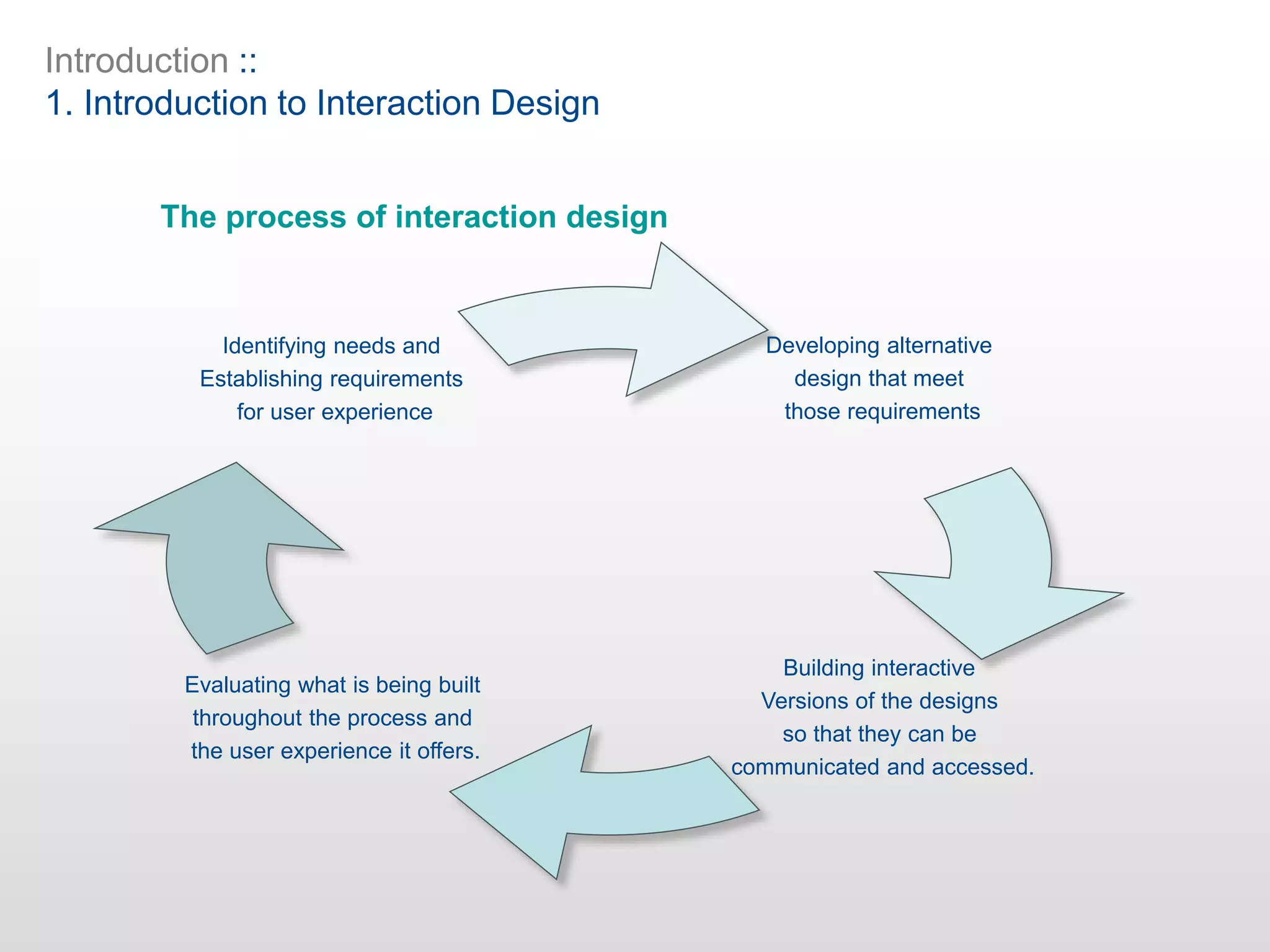 Introduction ::
1. Introduction to Interaction Design

The process of interaction design

Identifying needs and Establishing requirements for user experience

Developing alternative design that meet those requirements

Building interactive Versions of the designs so that they can be communicated and accessed.

Evaluating what is being built throughout the process and the user experience it offers.